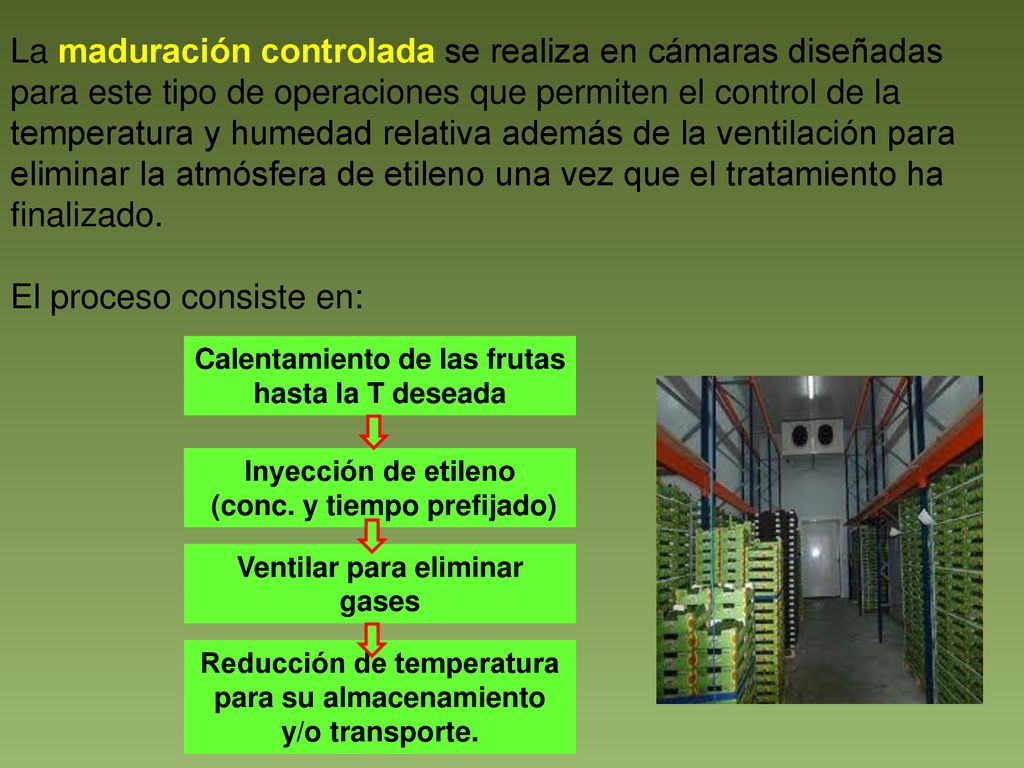 La maduración controlada se realiza en cámaras diseñadas para este tipo de operaciones que permiten el control de la temperatura y humedad relativa además de la ventilación para eliminar la atmósfera de etileno una vez que el tratamiento ha finalizado.

El proceso consiste en:

Calentamiento de las frutas hasta la T deseada

Inyección de etileno (conc. y tiempo prefijado)

Ventilar para eliminar gases

Reducción de temperatura para su almacenamiento y/o transporte.